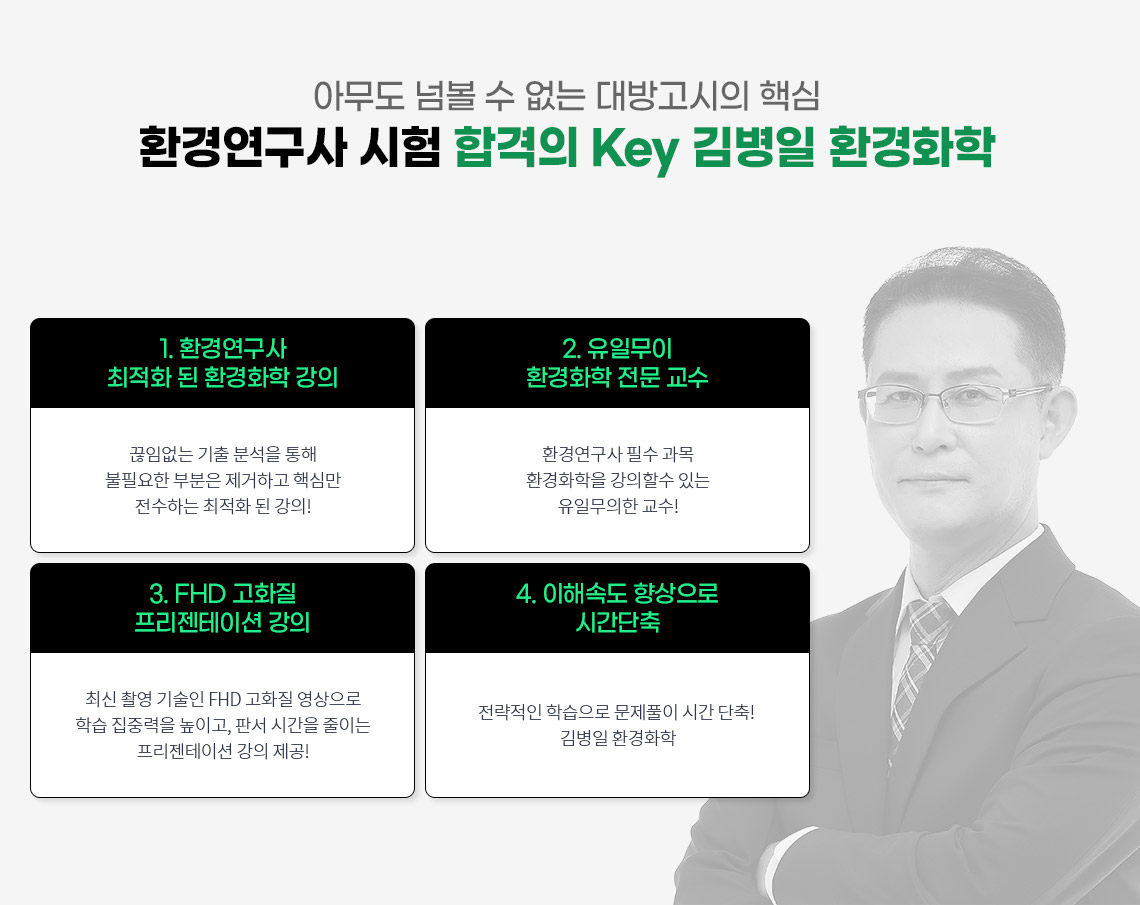 아무도 넘볼 수 없는 대방고시의 핵심
환경연구사 시험 합격의 Key 김병일 환경화학

1. 환경연구사
최적화 된 환경화학 강의

끊임없는 기출 분석을 통해
불필요한 부분은 제거하고 핵심만
전수하는 최적화 된 강의!

2. 유일무이
환경화학 전문 교수

환경연구사 필수 과목
환경화학을 강의할수 있는
유일무의한 교수!

3. FHD 고화질
프리젠테이션 강의

최신 촬영 기술인 FHD 고화질 영상으로
학습 집중력을 높이고, 판서 시간을 줄이는
프리젠테이션 강의 제공!

4. 이해속도 향상으로
시간단축

전략적인 학습으로 문제풀이 시간 단축!
김병일 환경화학